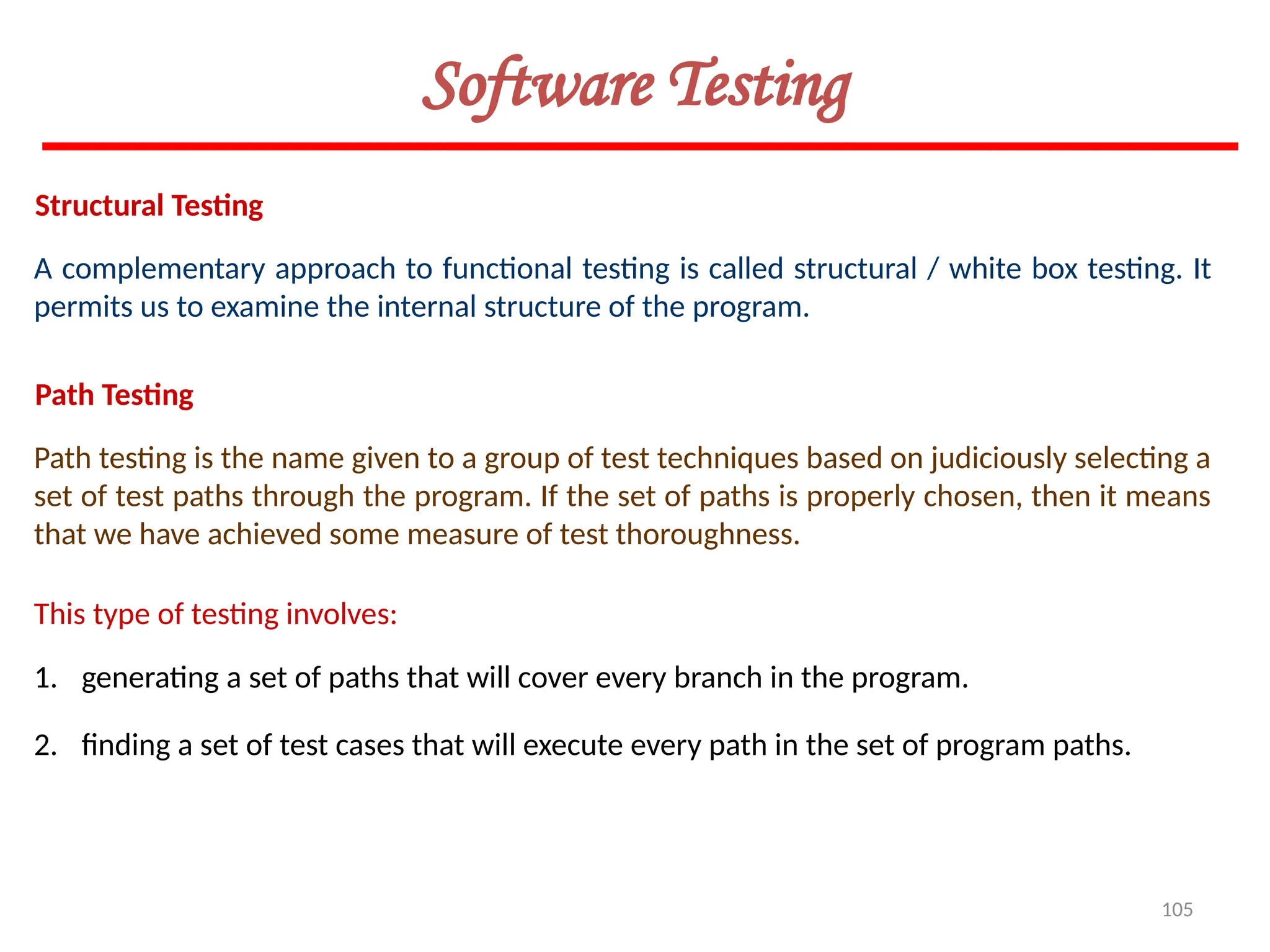 Software Testing

Structural Testing

A complementary approach to functional testing is called structural / white box testing. It permits us to examine the internal structure of the program.

Path Testing

Path testing is the name given to a group of test techniques based on judiciously selecting a set of test paths through the program. If the set of paths is properly chosen, then it means that we have achieved some measure of test thoroughness.

This type of testing involves:

1. generating a set of paths that will cover every branch in the program.

2. finding a set of test cases that will execute every path in the set of program paths.

105